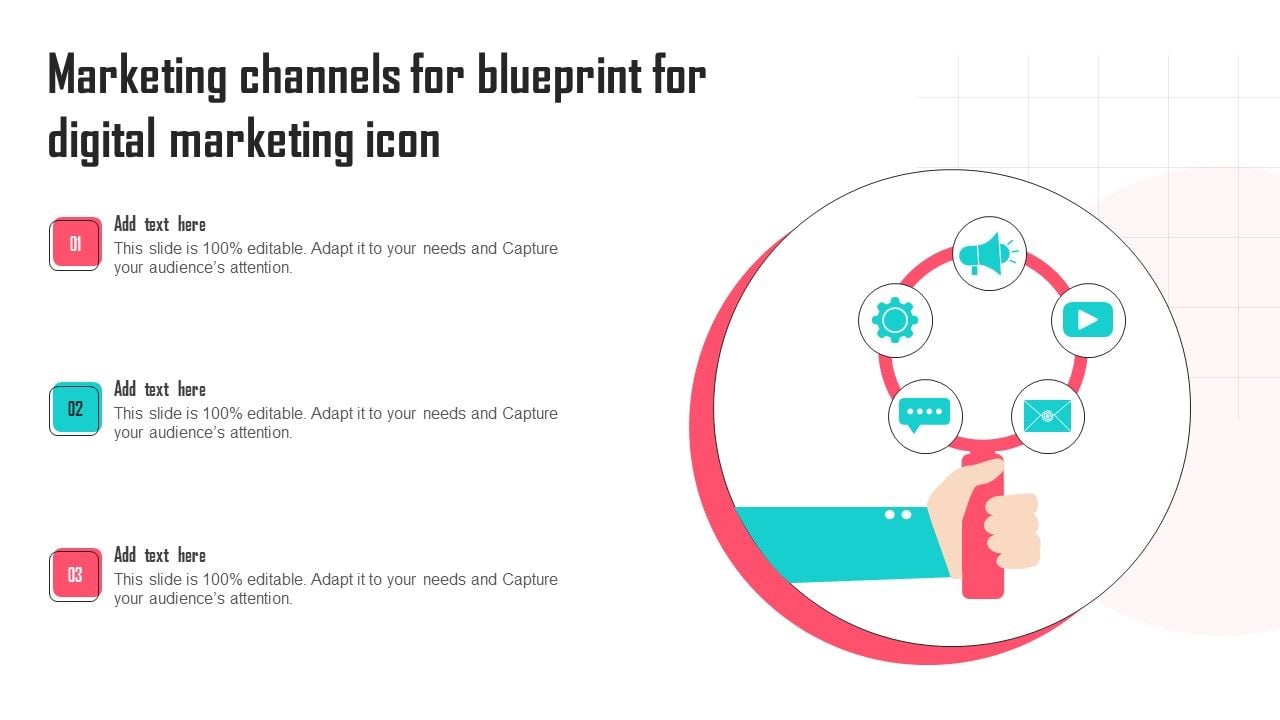 Marketing channels for blueprint for digital marketing icon

01
Add text here
This slide is 100% editable. Adapt it to your needs and Capture your audience's attention.

02
Add text here
This slide is 100% editable. Adapt it to your needs and Capture your audience's attention.

03
Add text here
This slide is 100% editable. Adapt it to your needs and Capture your audience's attention.